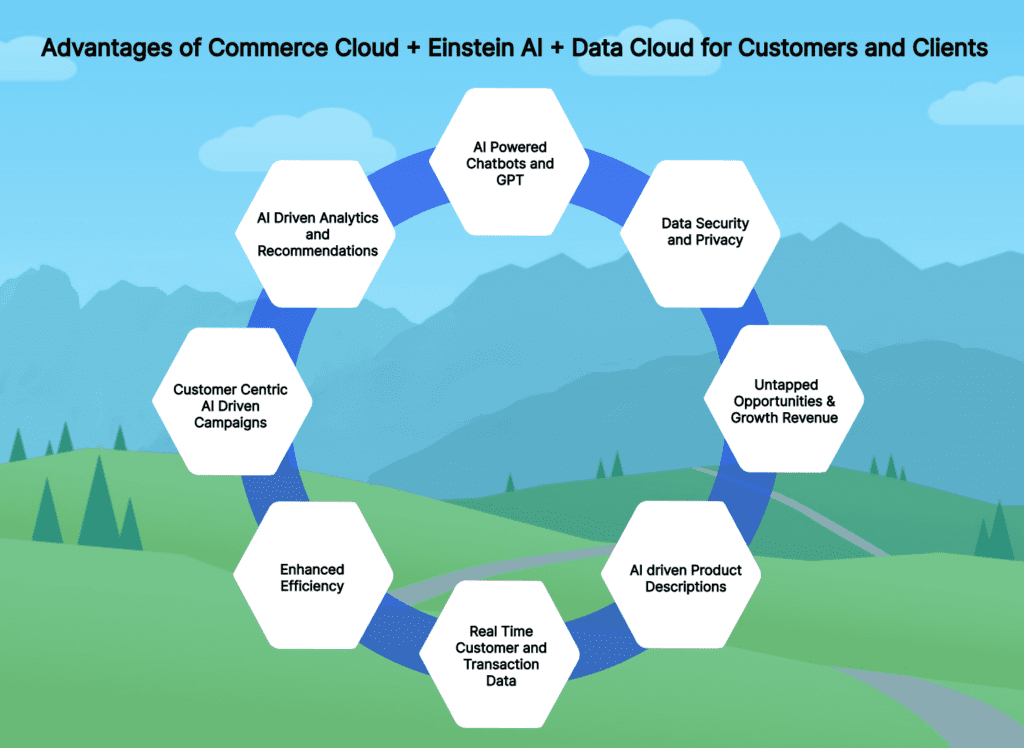 Advantages of Commerce Cloud + Einstein AI + Data Cloud for Customers and Clients

AI Powered Chatbots and GPT

Data Security and Privacy

Untapped Opportunities & Growth Revenue

AI driven Product Descriptions

Real Time Customer and Transaction Data

Enhanced Efficiency

Customer Centric AI Driven Campaigns

AI Driven Analytics and Recommendations